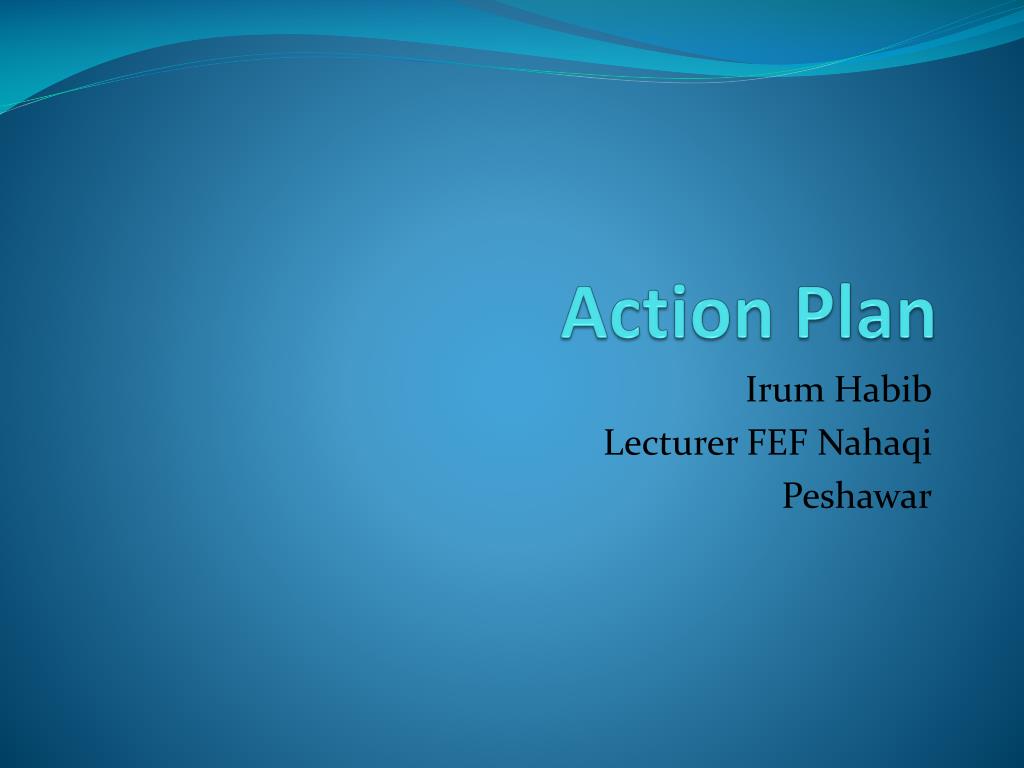 Action Plan

Irum Habib
Lecturer FEF Nahaqi
Peshawar